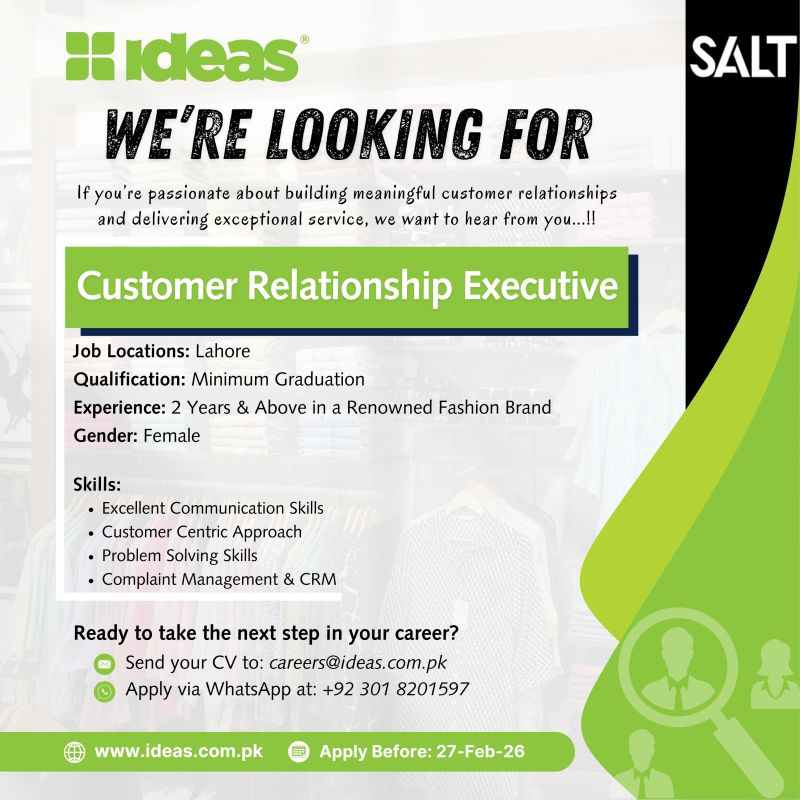 ideas®

SALT

WE'RE LOOKING FOR

If you're passionate about building meaningful customer relationships and delivering exceptional service, we want to hear from you...!!

Customer Relationship Executive

Job Locations: Lahore
Qualification: Minimum Graduation
Experience: 2 Years & Above in a Renowned Fashion Brand
Gender: Female

Skills:
• Excellent Communication Skills
• Customer Centric Approach
• Problem Solving Skills
• Complaint Management & CRM

Ready to take the next step in your career?
Send your CV to: careers@ideas.com.pk
Apply via WhatsApp at: +92 301 8201597

www.ideas.com.pk
Apply Before: 27-Feb-26